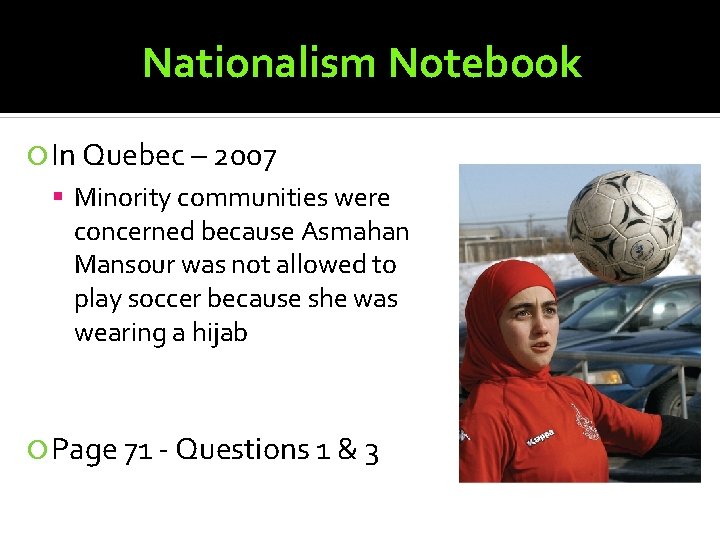 Nationalism Notebook

In Quebec – 2007

Minority communities were concerned because Asmahan Mansour was not allowed to play soccer because she was wearing a hijab

Page 71 - Questions 1 & 3

Kappa